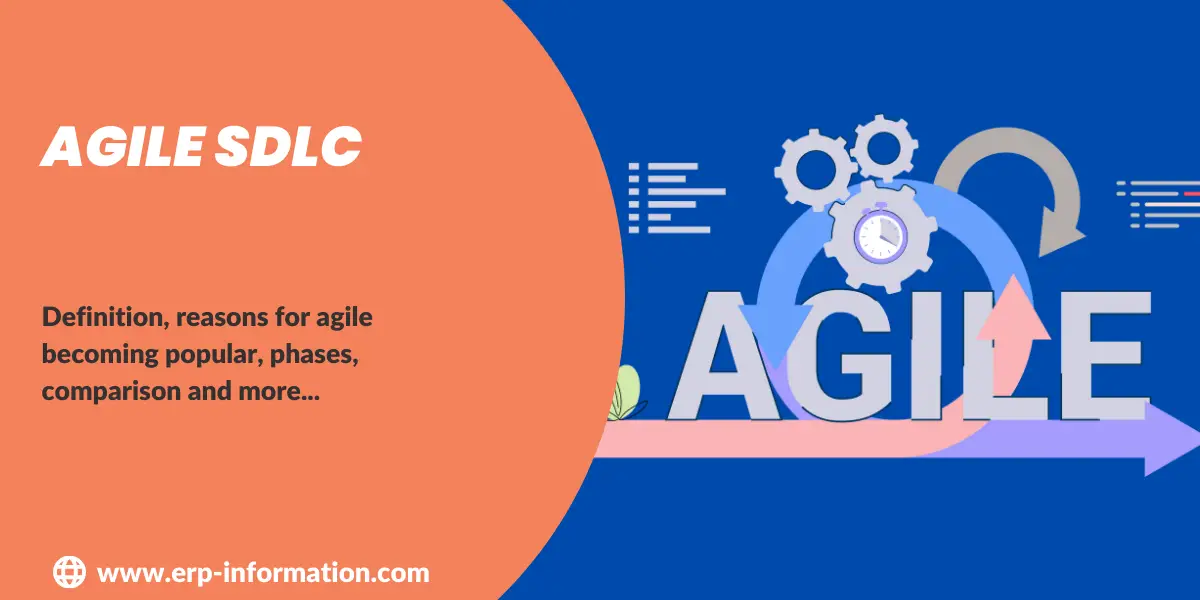 AGILE SDLC

Definition, reasons for agile becoming popular, phases, comparison and more...

AGILE

www.erp-information.com